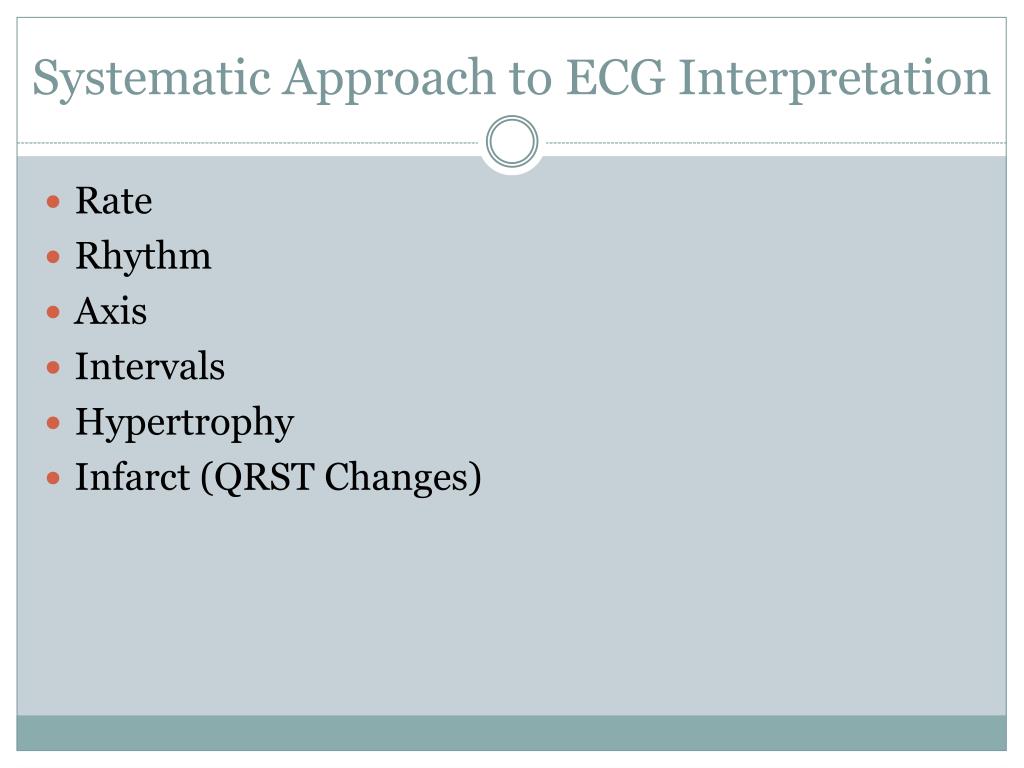 Systematic Approach to ECG Interpretation

- Rate
- Rhythm
- Axis
- Intervals
- Hypertrophy
- Infarct (QRST Changes)